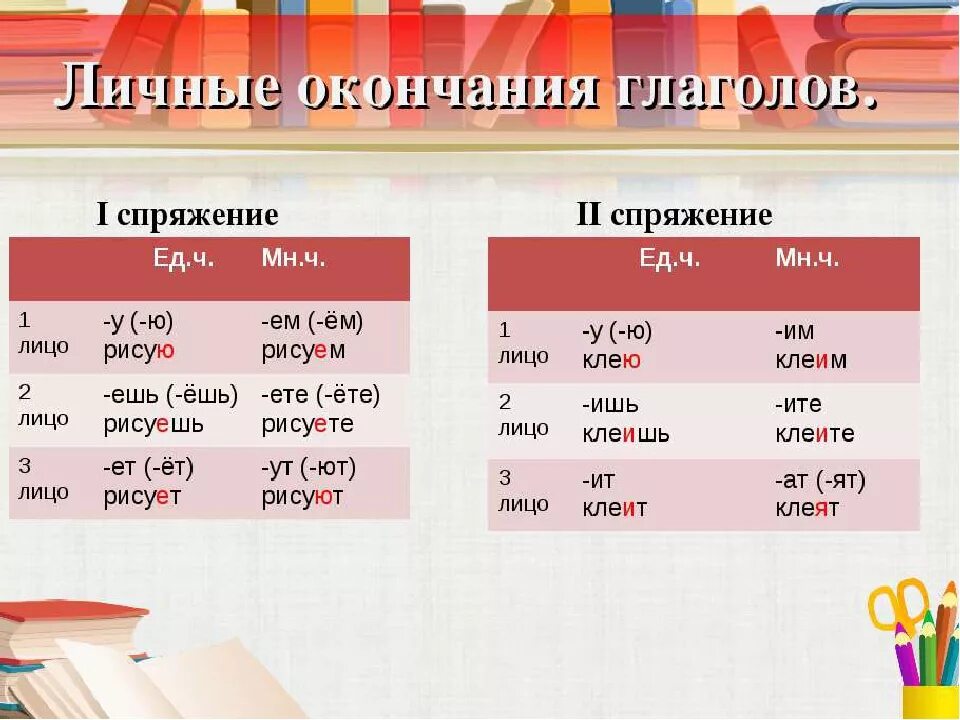 Личные окончания глаголов.

I спряжение

| | Ед.ч. | Мн.ч. |
|---|---|---|
| 1 лицо | -у (-ю) рисую | -ем (-ём) рисуем |
| 2 лицо | -ешь (-ёшь) рисуешь | -ете (-ёте) рисуете |
| 3 лицо | -ет (-ёт) рисует | -ут (-ют) рисуют |

II спряжение

| | Ед.ч. | Мн.ч. |
|---|---|---|
| 1 лицо | -у (-ю) клею | -им клеим |
| 2 лицо | -ишь клеишь | -ите клеите |
| 3 лицо | -ит клеит | -ат (-ят) клеят |